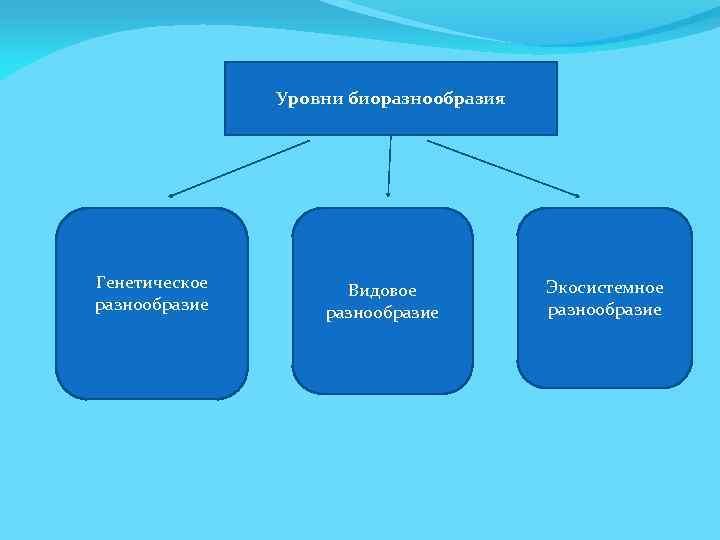 Уровни биоразнообразия

Генетическое разнообразие

Видовое разнообразие

Экосистемное разнообразие